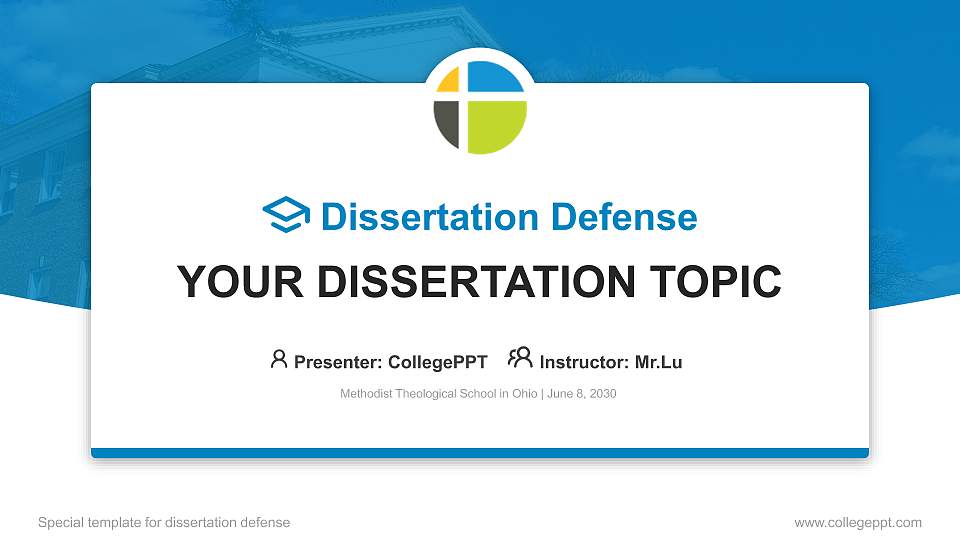 Dissertation Defense

YOUR DISSERTATION TOPIC

Presenter: CollegePPT Instructor: Mr.Lu

Methodist Theological School in Ohio | June 8, 2030

Special template for dissertation defense

www.collegeppt.com